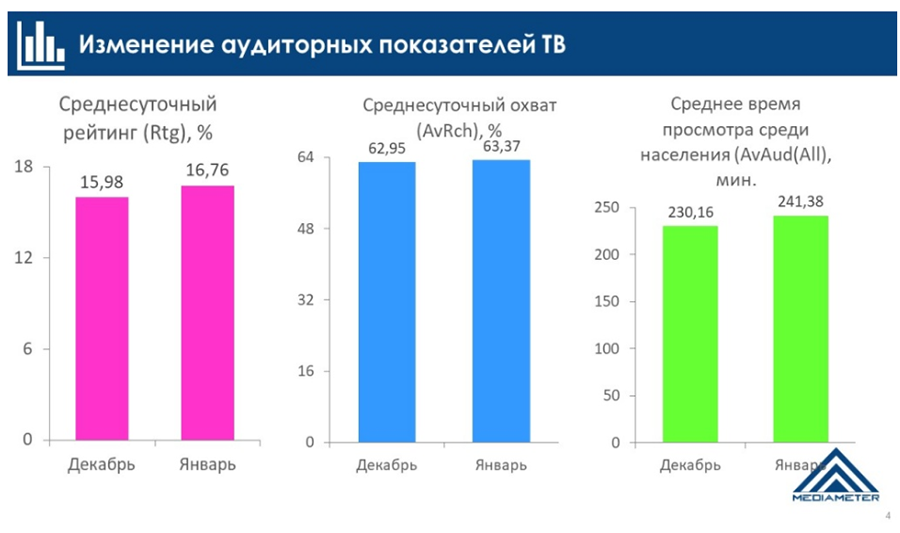 Изменение аудиторных показателей ТВ

Среднесуточный рейтинг (Rtg), %

18
12
6
0

15,98
16,76

Декабрь
Январь

Среднесуточный охват (AvRch), %

64
48
32
16
0

62,95
63,37

Декабрь
Январь

Среднее время просмотра среди населения (AvAud(All), мин.

250
200
150
100
50
0

230,16
241,38

Декабрь
Январь

MEDIAMETER

4